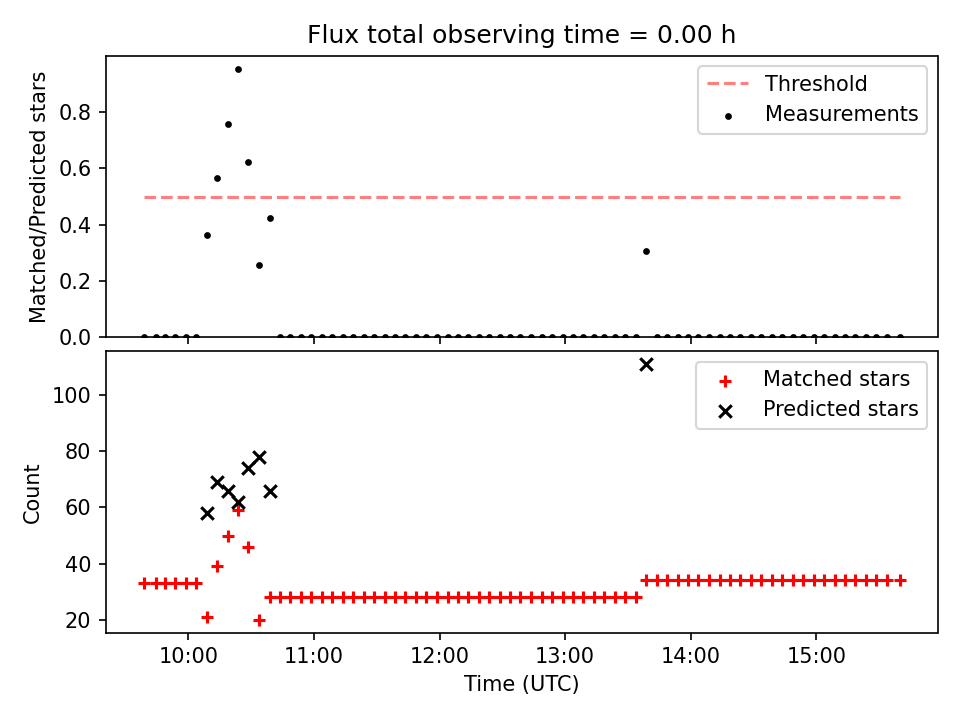 Flux total observing time = 0.00 h

Matched/Predicted stars

0.0
0.2
0.4
0.6
0.8

Threshold
Measurements

Count

20
40
60
80
100

Matched stars
Predicted stars

10:00
11:00
12:00
13:00
14:00
15:00

Time (UTC)